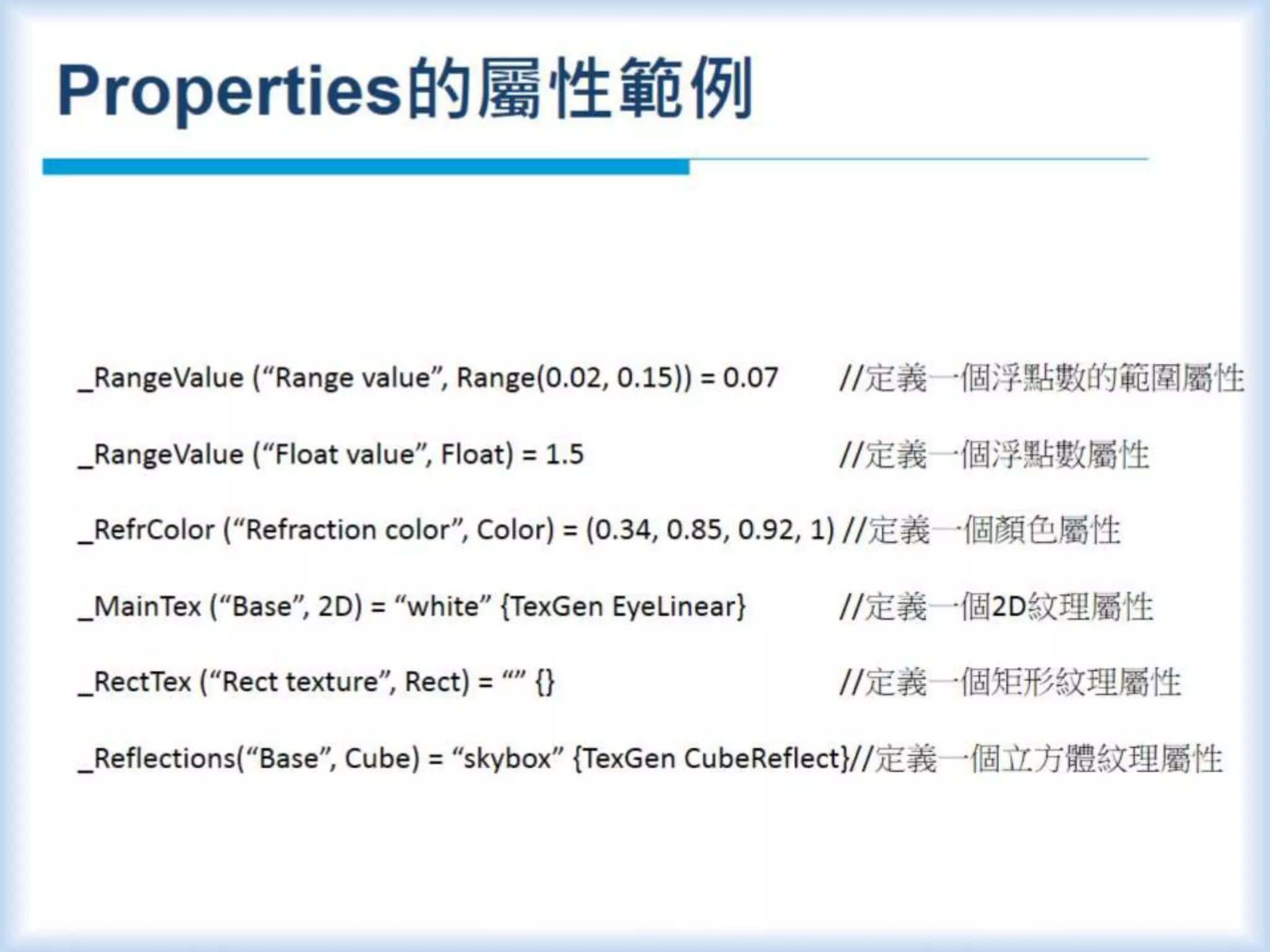 Properties的屬性範例

_RangeValue (“Range value”, Range(0.02, 0.15)) = 0.07 //定義一個浮點數的範圍屬性

_RangeValue (“Float value”, Float) = 1.5 //定義一個浮點數屬性

_RefrColor (“Refraction color”, Color) = (0.34, 0.85, 0.92, 1) //定義一個顏色屬性

_MainTex (“Base”, 2D) = “white” {TexGen EyeLinear} //定義一個2D紋理屬性

_RectTex (“Rect texture”, Rect) = “” {} //定義一個矩形紋理屬性

_Reflections(“Base”, Cube) = “skybox” {TexGen CubeReflect}//定義一個立方體紋理屬性